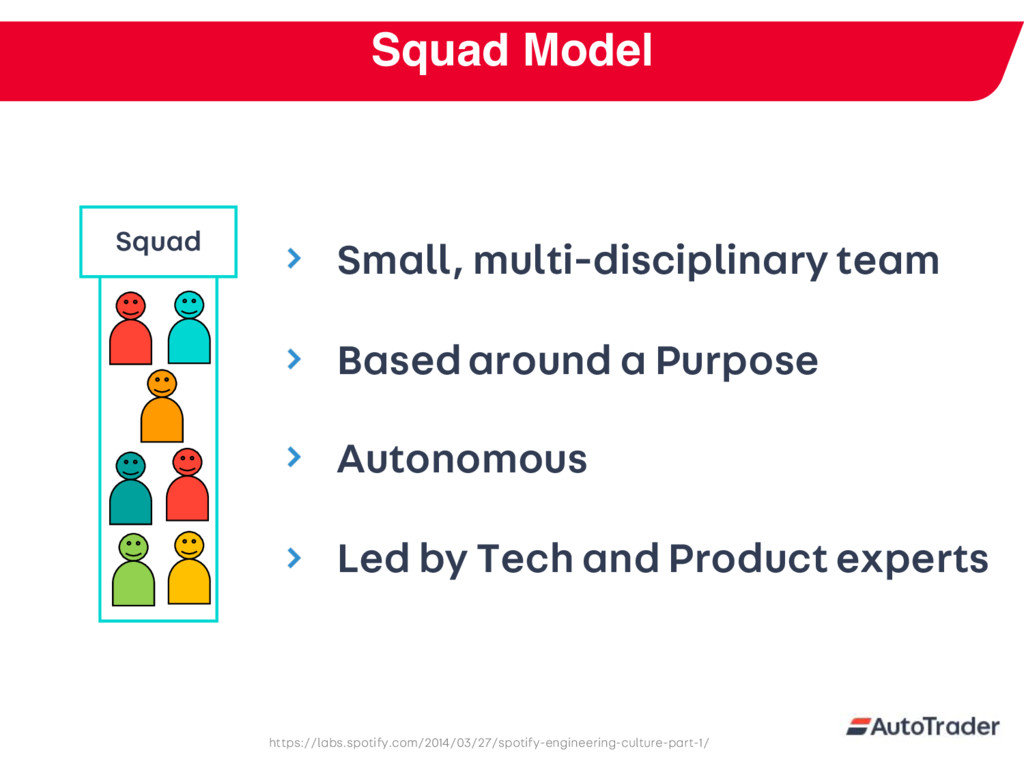 Squad Model

Squad

› Small, multi-disciplinary team

› Based around a Purpose

› Autonomous

› Led by Tech and Product experts

https://labs.spotify.com/2014/03/27/spotify-engineering-culture-part-1/

AutoTrader